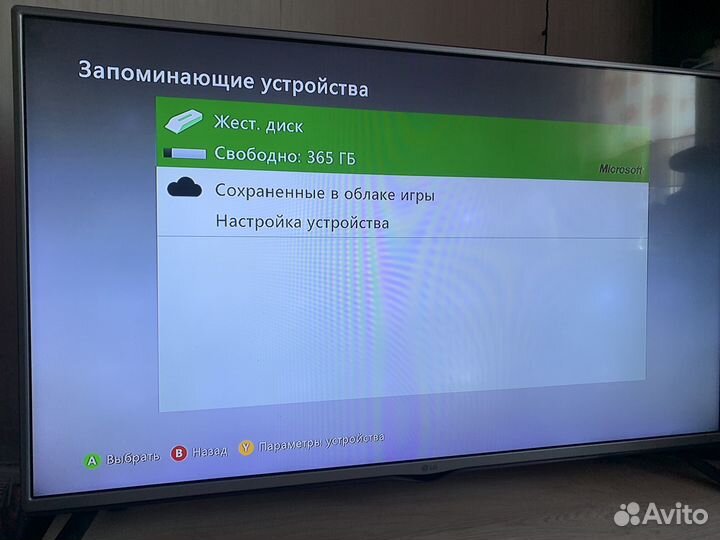 Запоминающие устройства

Жест. диск

Свободно: 365 ГБ

Microsoft

Сохраненные в облаке игры

Настройка устройства

A Выбрать B Назад Y Параметры устройства

LG

Avito